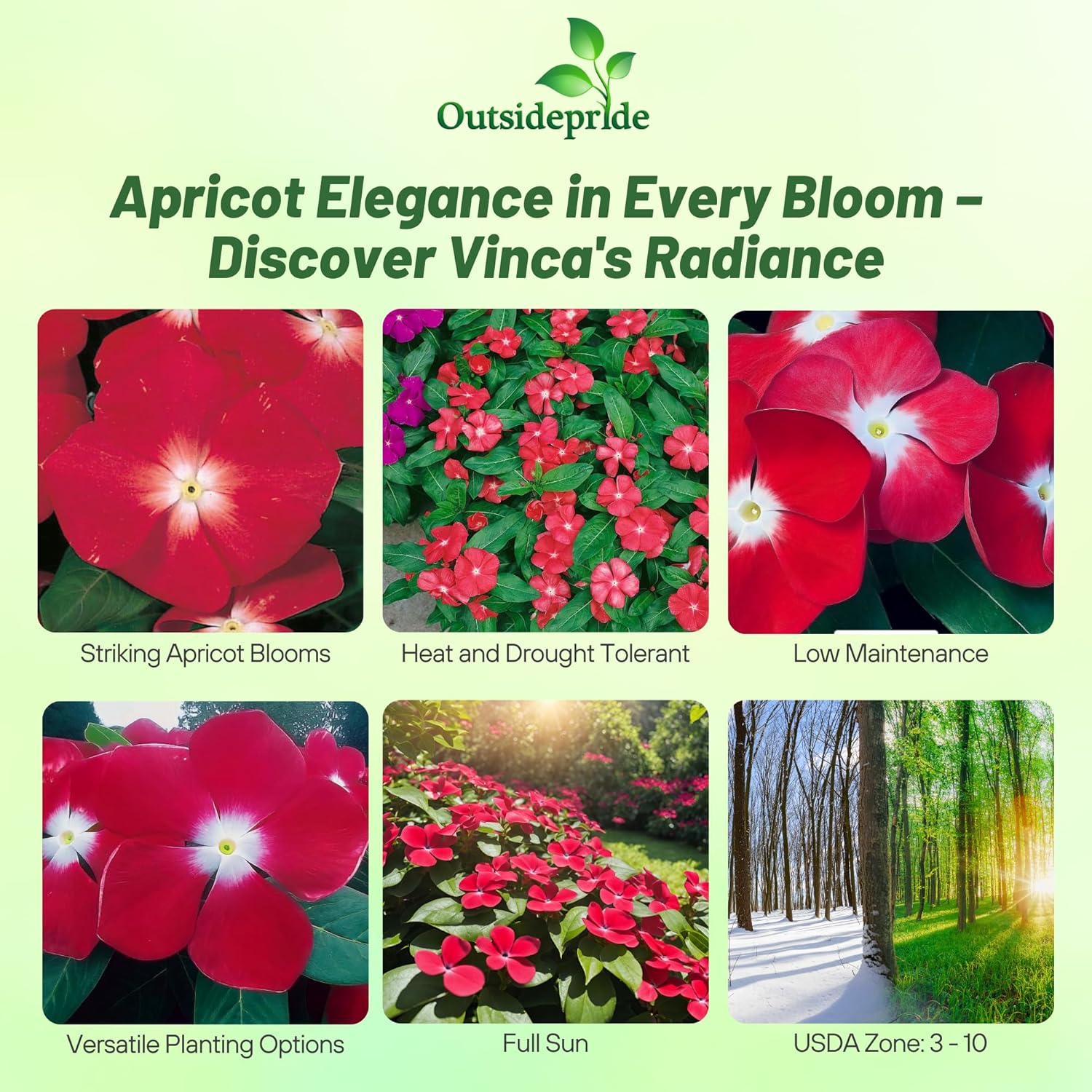 Outsidepride

Apricot Elegance in Every Bloom – Discover Vinca's Radiance

Striking Apricot Blooms

Heat and Drought Tolerant

Low Maintenance

Versatile Planting Options

Full Sun

USDA Zone: 3 - 10